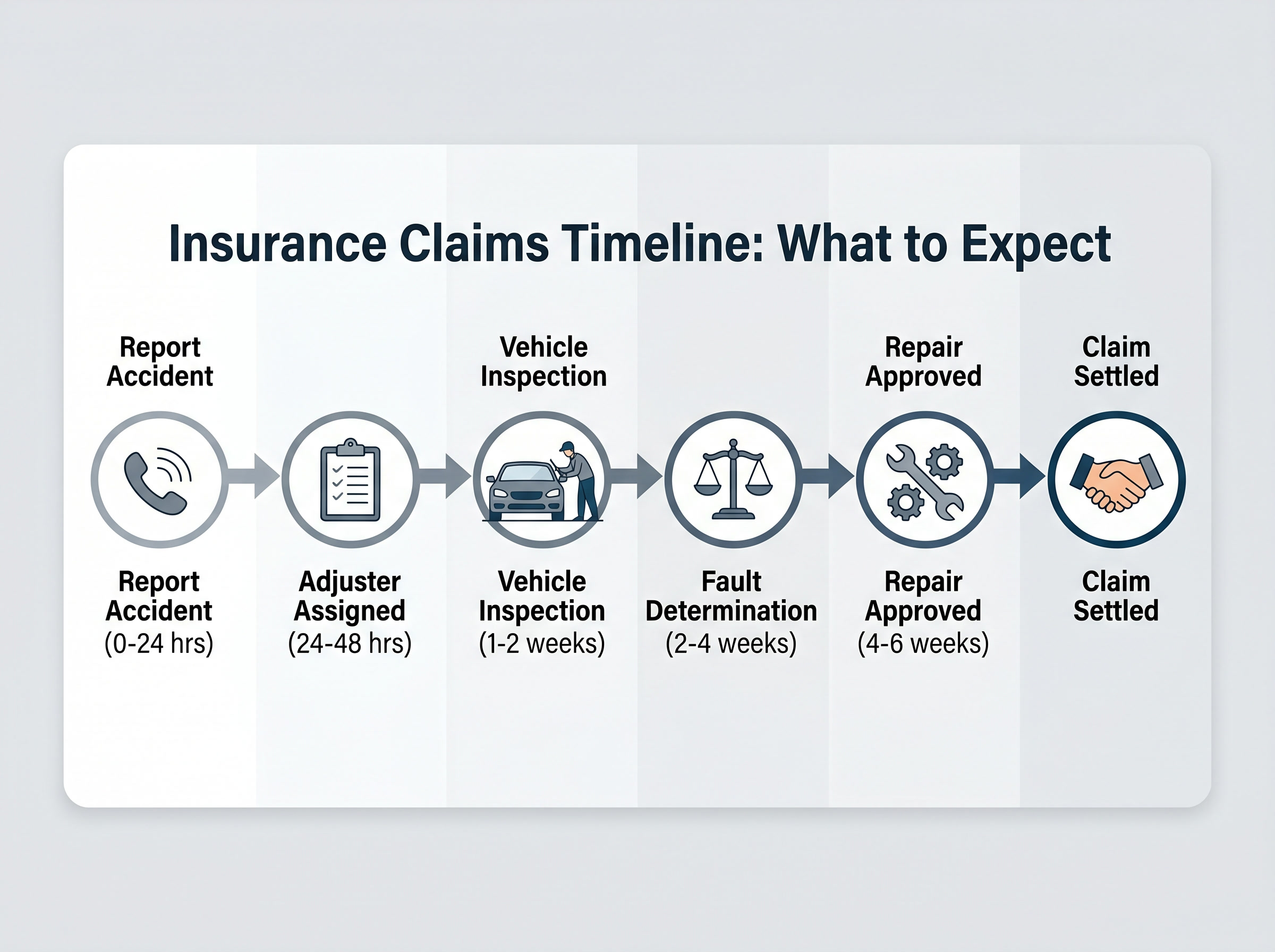 Insurance Claims Timeline: What to Expect

Report Accident

Vehicle Inspection

Repair Approved

Claim Settled

Report Accident (0-24 hrs)

Adjuster Assigned (24-48 hrs)

Vehicle Inspection (1-2 weeks)

Fault Determination (2-4 weeks)

Repair Approved (4-6 weeks)

Claim Settled